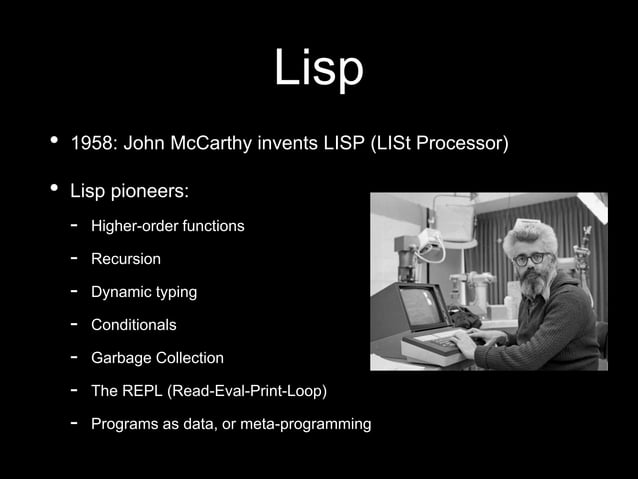 Lisp

• 1958: John McCarthy invents LISP (LISt Processor)

• Lisp pioneers:
- Higher-order functions
- Recursion
- Dynamic typing
- Conditionals
- Garbage Collection
- The REPL (Read-Eval-Print-Loop)
- Programs as data, or meta-programming